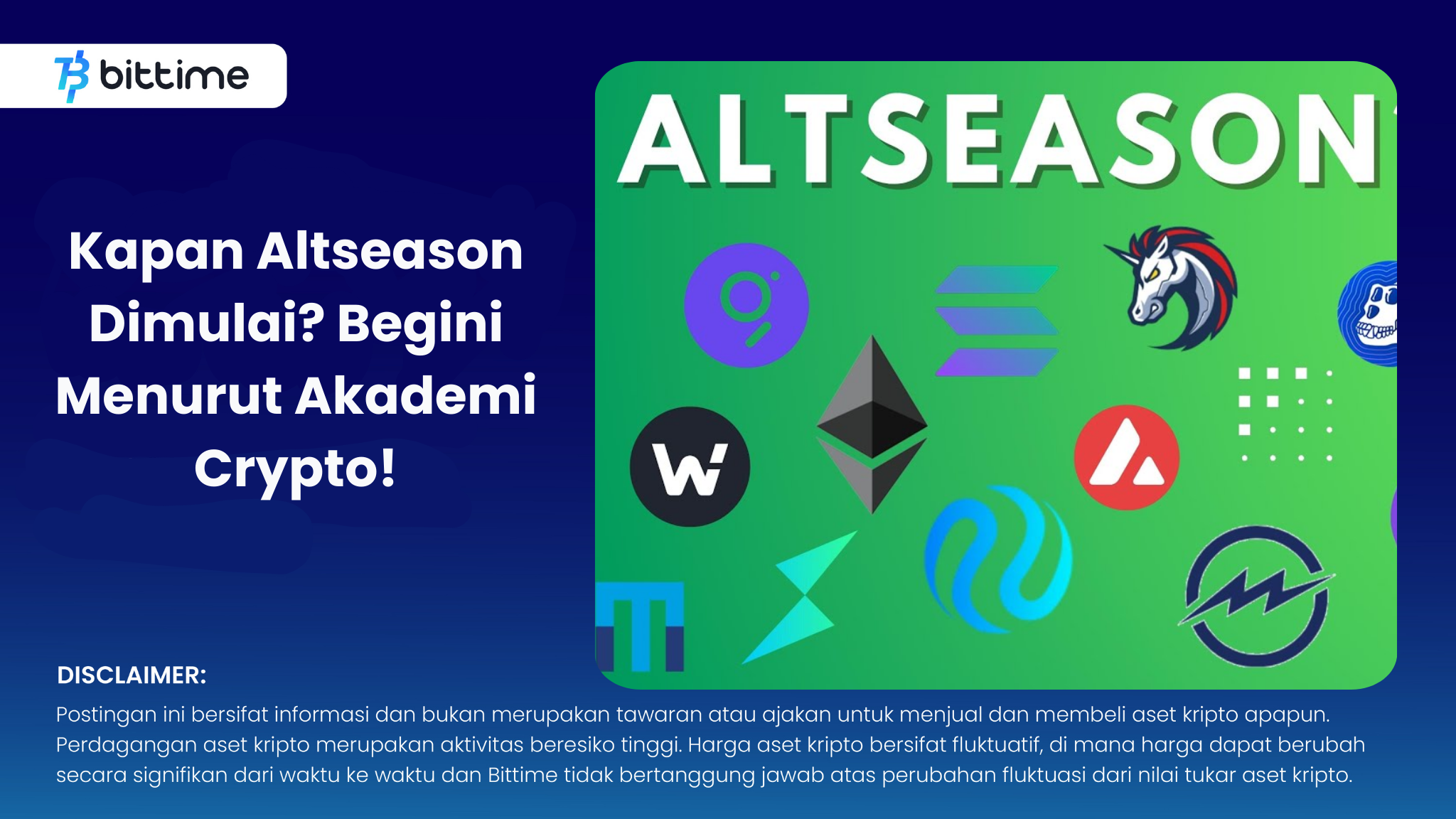 bittime

Kapan Altseason Dimulai? Begini Menurut Akademi Crypto!

ALTSEASON

DISCLAIMER:

Postingan ini bersifat informasi dan bukan merupakan tawaran atau ajakan untuk menjual dan membeli aset kripto apapun. Perdagangan aset kripto merupakan aktivitas beresiko tinggi. Harga aset kripto bersifat fluktuatif, di mana harga dapat berubah secara signifikan dari waktu ke waktu dan Bittime tidak bertanggung jawab atas perubahan fluktuasi dari nilai tukar aset kripto.